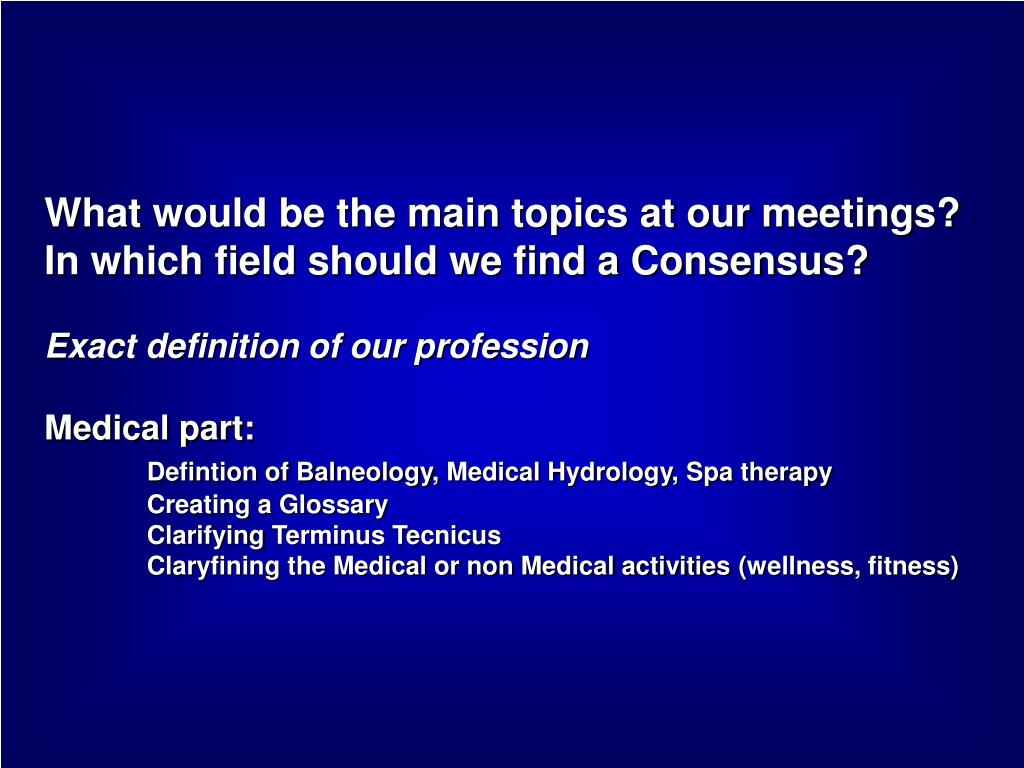 What would be the main topics at our meetings?
In which field should we find a Consensus?

Exact definition of our profession

Medical part:

Defintion of Balneology, Medical Hydrology, Spa therapy
Creating a Glossary
Clarifying Terminus Tecnicus
Claryfining the Medical or non Medical activities (wellness, fitness)